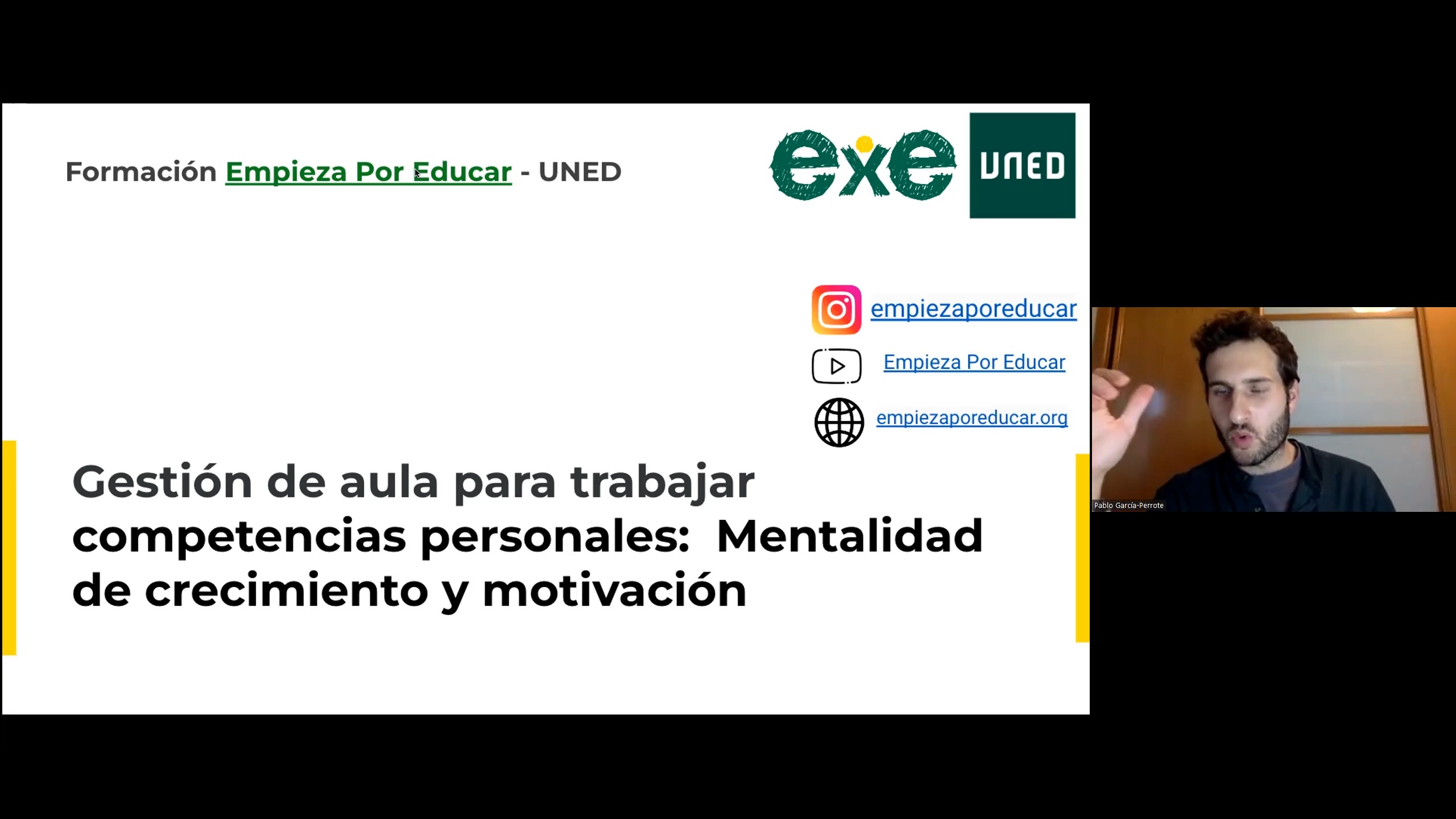 Formación Empieza Por Educar - UNED

exe

UNED

empiezaporeducar

Empieza Por Educar

empiezaporeducar.org

Gestión de aula para trabajar competencias personales: Mentalidad de crecimiento y motivación

Pablo García-Perrote